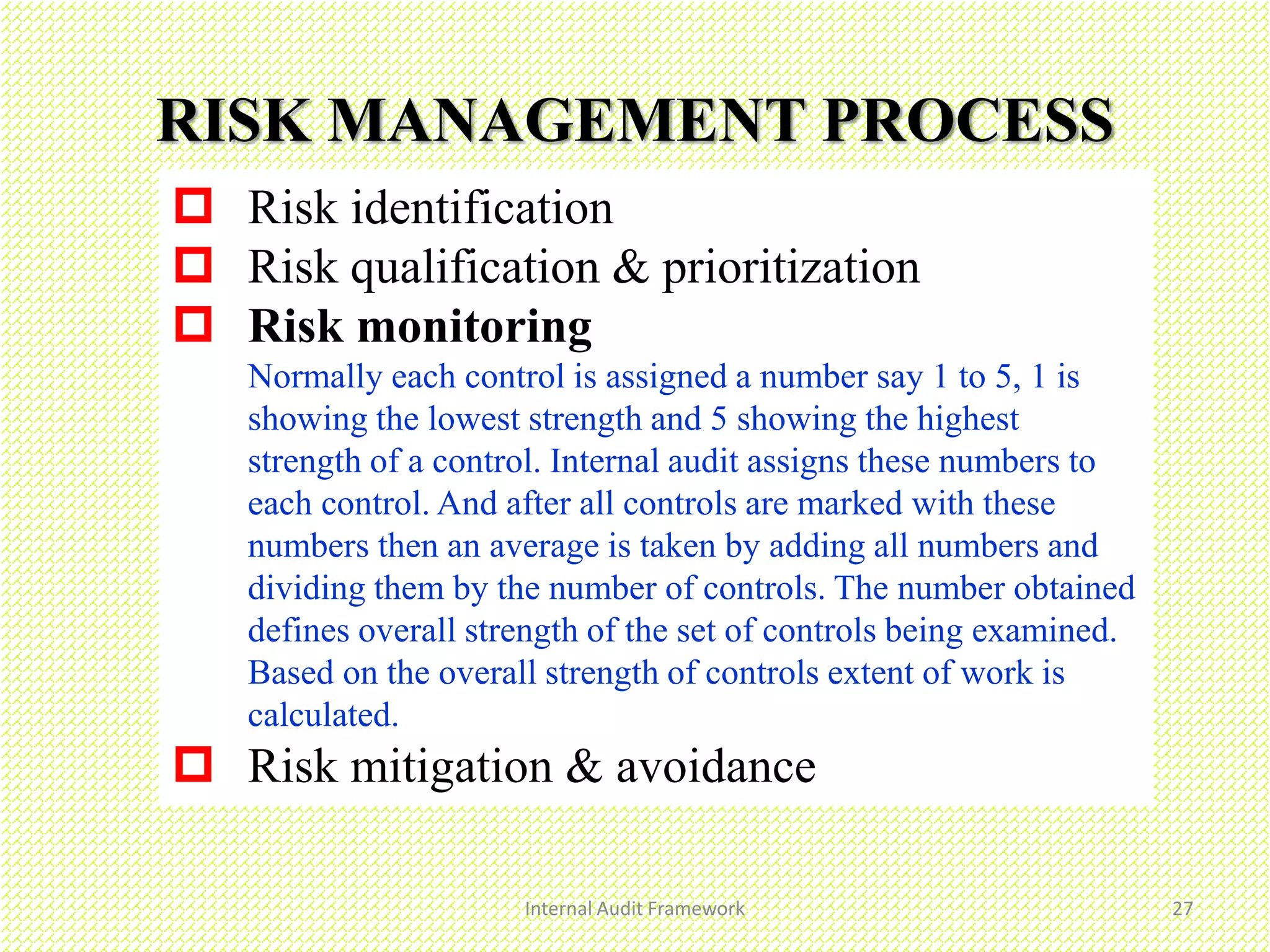 RISK MANAGEMENT PROCESS

Risk identification

Risk qualification & prioritization

Risk monitoring

Normally each control is assigned a number say 1 to 5, 1 is showing the lowest strength and 5 showing the highest strength of a control. Internal audit assigns these numbers to each control. And after all controls are marked with these numbers then an average is taken by adding all numbers and dividing them by the number of controls. The number obtained defines overall strength of the set of controls being examined. Based on the overall strength of controls extent of work is calculated.

Risk mitigation & avoidance

Internal Audit Framework

27